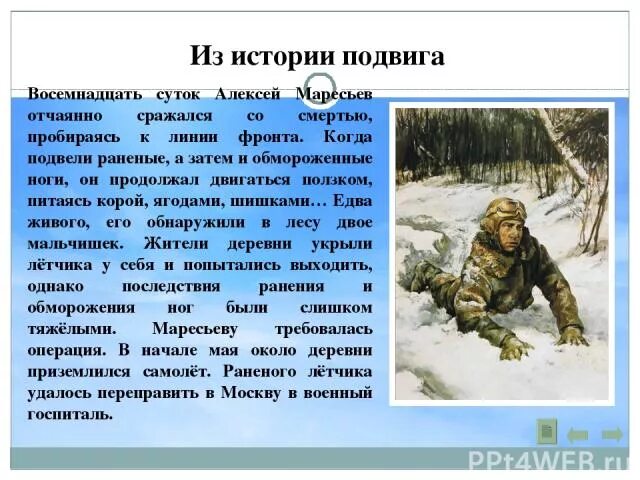 Из истории подвига

Восемнадцать суток Алексей Маресьев отчаянно сражался со смертью, пробираясь к линии фронта. Когда подвели раненые, а затем и обмороженные ноги, он продолжал двигаться ползком, питаясь корой, ягодами, шишками… Едва живого, его обнаружили в лесу двое мальчишек. Жители деревни укрыли лётчика у себя и попытались выходить, однако последствия ранения и обморожения ног были слишком тяжёлыми. Маресьеву требовалась операция. В начале мая около деревни приземлился самолёт. Раненого лётчика удалось переправить в Москву в военный госпиталь.

PPt4WEB.ru